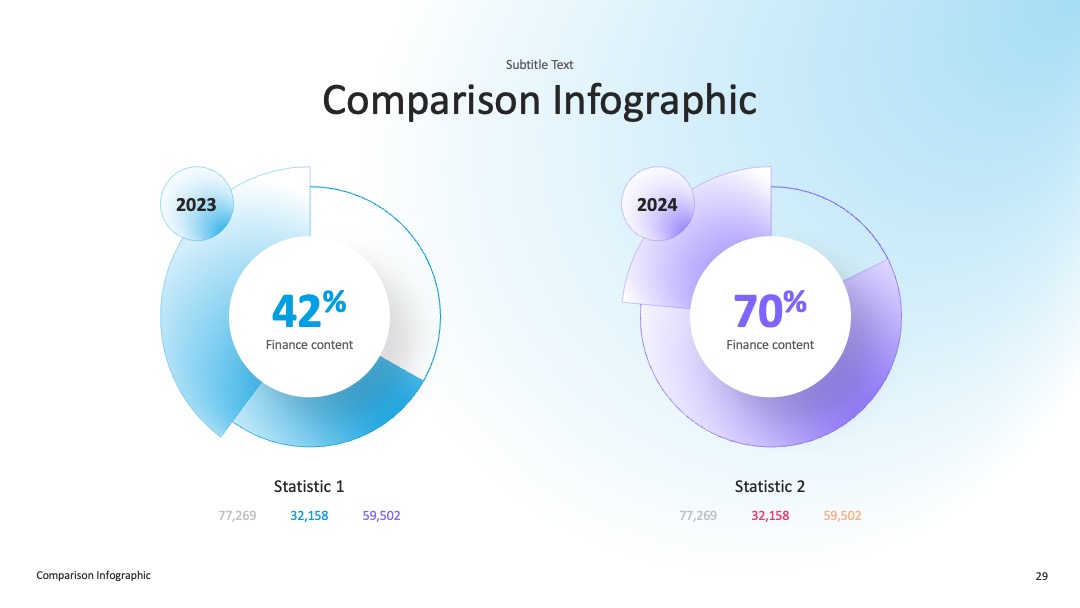 Subtitle Text

Comparison Infographic

2023

42%

Finance content

Statistic 1

77,269 32,158 59,502

2024

70%

Finance content

Statistic 2

77,269 32,158 59,502

Comparison Infographic

29